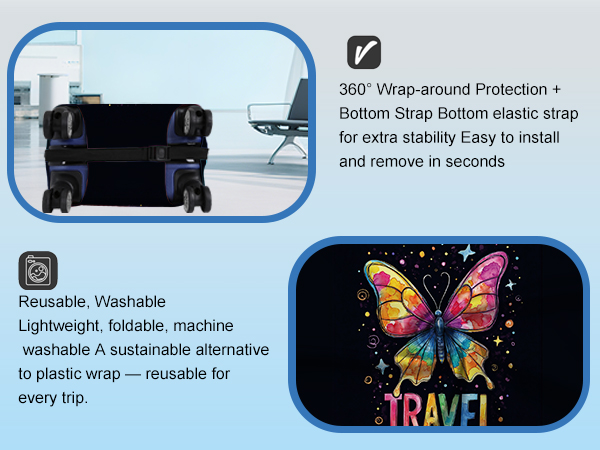 360° Wrap-around Protection + Bottom Strap Bottom elastic strap for extra stability Easy to install and remove in seconds

Reusable, Washable
Lightweight, foldable, machine washable A sustainable alternative to plastic wrap — reusable for every trip.

TRAVEL